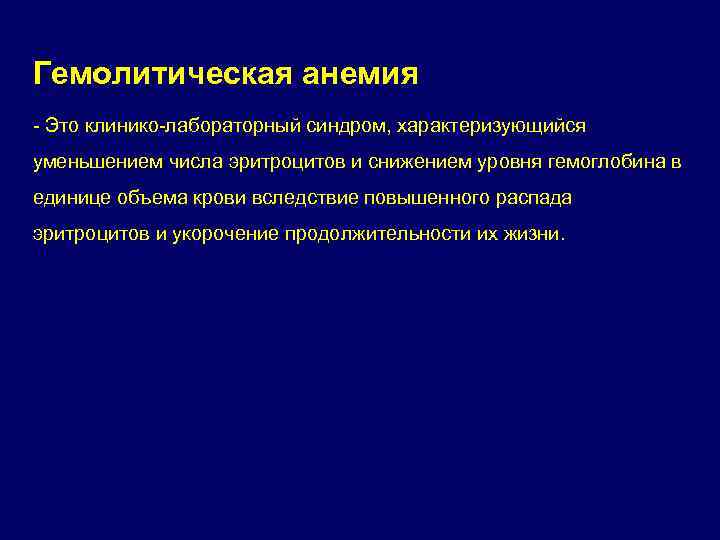 Гемолитическая анемия

- Это клинико-лабораторный синдром, характеризующийся уменьшением числа эритроцитов и снижением уровня гемоглобина в единице объема крови вследствие повышенного распада эритроцитов и укорочение продолжительности их жизни.